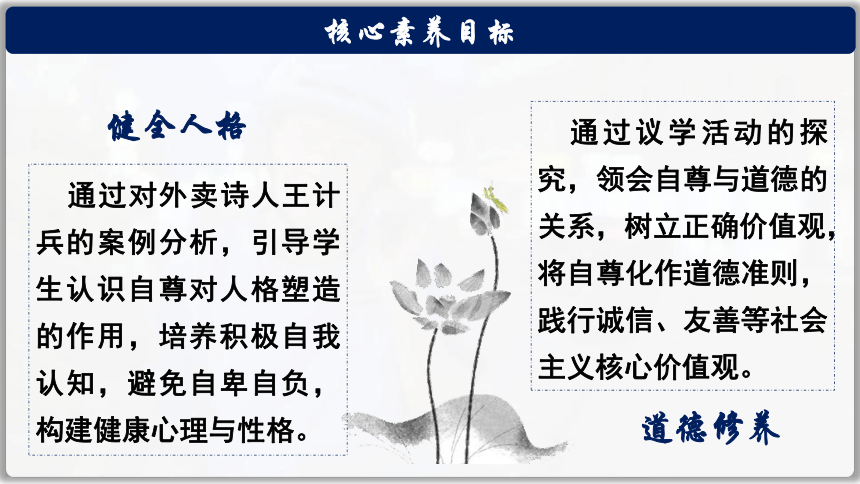 核心素养目标

健全人格

通过对外卖诗人王计兵的案例分析，引导学生认识自尊对人格塑造的作用，培养积极自我认知，避免自卑自负，构建健康心理与性格。

通过议学活动的探究，领会自尊与道德的关系，树立正确价值观，将自尊化作道德准则，践行诚信、友善等社会主义核心价值观。

道德修养